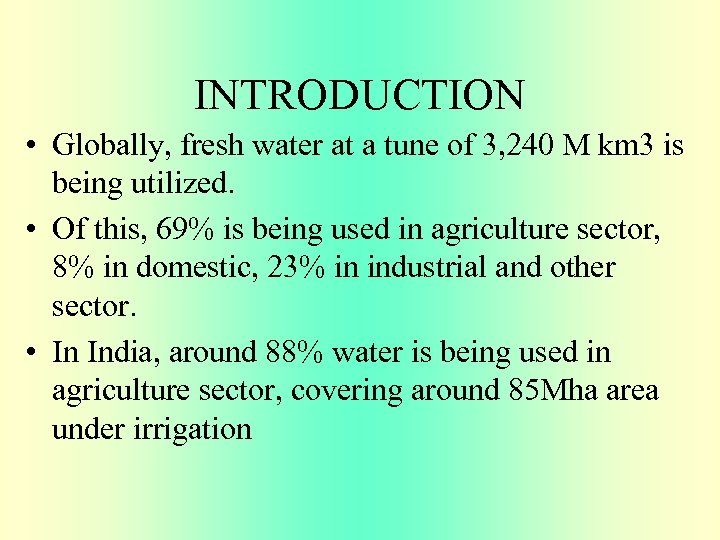 INTRODUCTION

• Globally, fresh water at a tune of 3,240 M km3 is being utilized.

• Of this, 69% is being used in agriculture sector, 8% in domestic, 23% in industrial and other sector.

• In India, around 88% water is being used in agriculture sector, covering around 85Mha area under irrigation